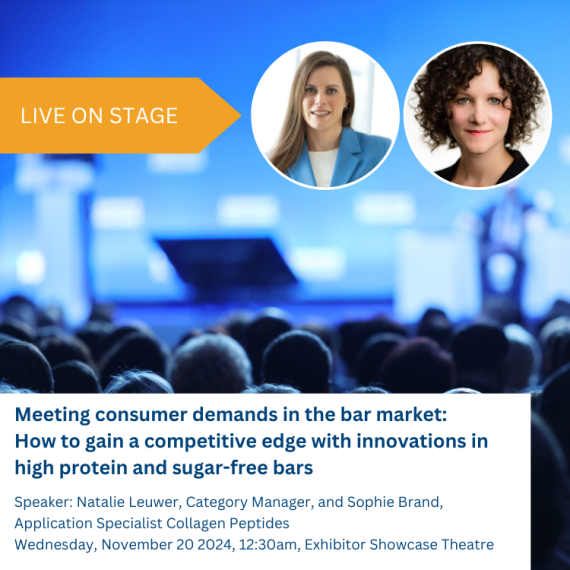 LIVE ON STAGE

Meeting consumer demands in the bar market: How to gain a competitive edge with innovations in high protein and sugar-free bars

Speaker: Natalie Leuwer, Category Manager, and Sophie Brand, Application Specialist Collagen Peptides
Wednesday, November 20 2024, 12:30am, Exhibitor Showcase Theatre